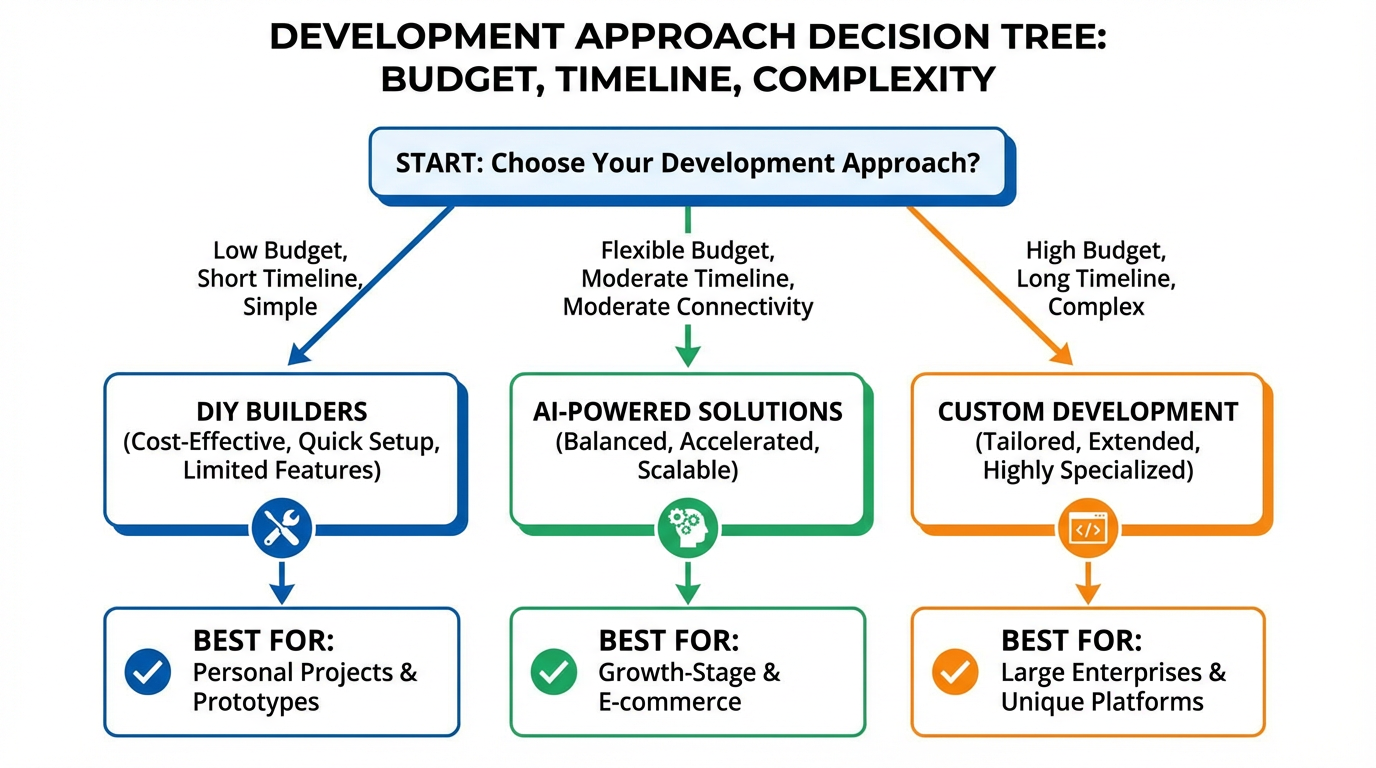 DEVELOPMENT APPROACH DECISION TREE: BUDGET, TIMELINE, COMPLEXITY

START: Choose Your Development Approach?

Low Budget, Short Timeline, Simple

Flexible Budget, Moderate Timeline, Moderate Connectivity

High Budget, Long Timeline, Complex

DIY BUILDERS
(Cost-Effective, Quick Setup, Limited Features)

AI-POWERED SOLUTIONS
(Balanced, Accelerated, Scalable)

CUSTOM DEVELOPMENT
(Tailored, Extended, Highly Specialized)

BEST FOR:
Personal Projects & Prototypes

BEST FOR:
Growth-Stage & E-commerce

BEST FOR:
Large Enterprises & Unique Platforms